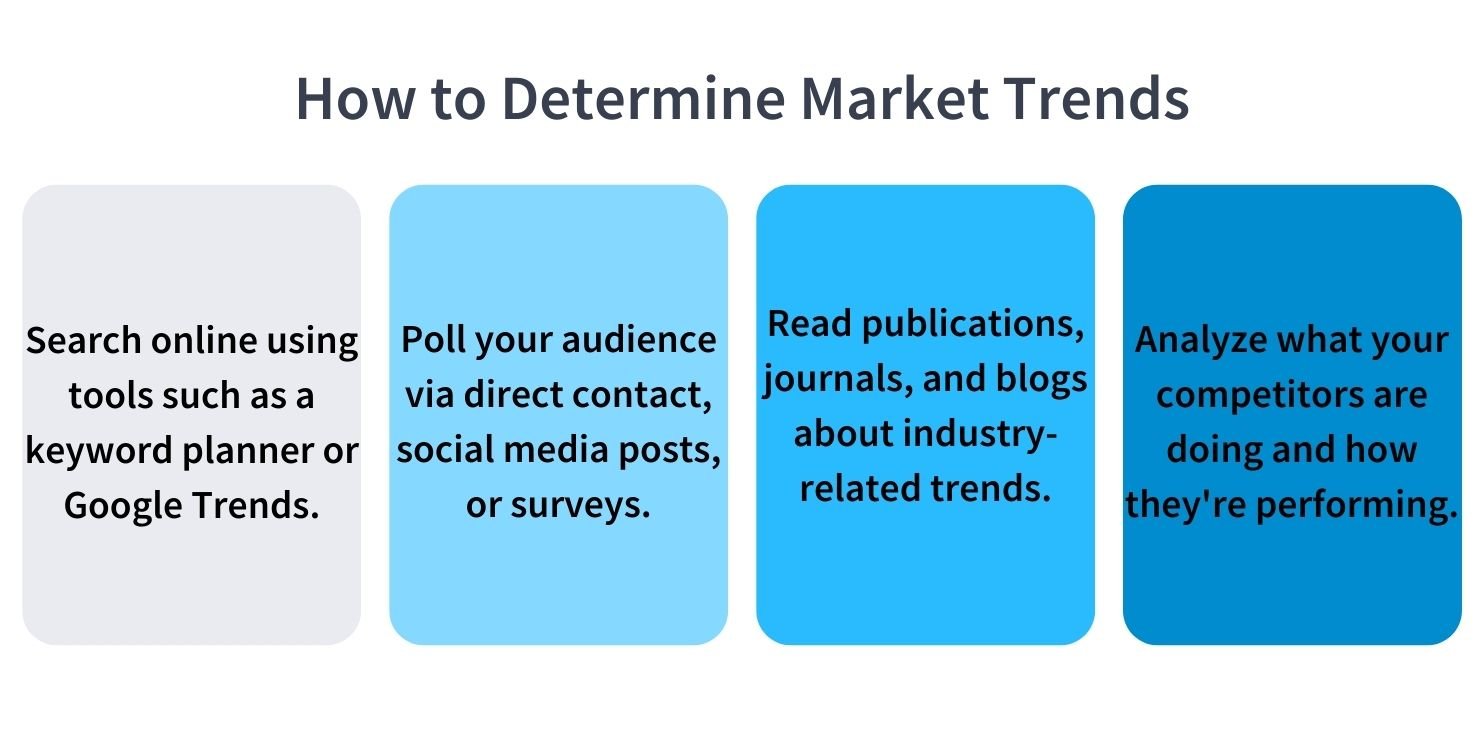 How to Determine Market Trends

Search online using tools such as a keyword planner or Google Trends.

Poll your audience via direct contact, social media posts, or surveys.

Read publications, journals, and blogs about industry-related trends.

Analyze what your competitors are doing and how they're performing.